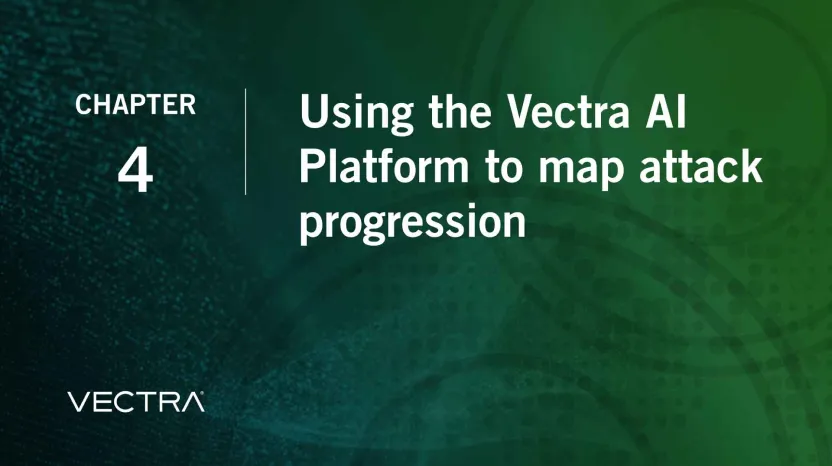 CHAPTER
4

Using the Vectra AI Platform to map attack progression

VECTRA